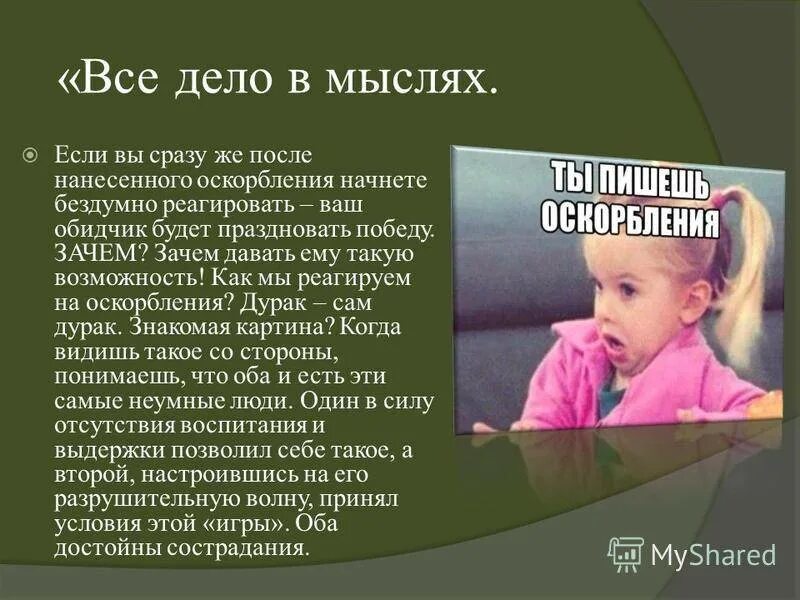 «Все дело в мыслях.

Если вы сразу же после нанесенного оскорбления начнете бездумно реагировать – ваш обидчик будет праздновать победу. ЗАЧЕМ? Зачем давать ему такую возможность! Как мы реагируем на оскорбления? Дурак – сам дурак. Знакомая картина? Когда видишь такое со стороны, понимаешь, что оба и есть эти самые неумные люди. Один в силу отсутствия воспитания и выдержки позволил себе такое, а второй, настроившись на его разрушительную волну, принял условия этой «игры». Оба достойны сострадания.

ТЫ ПИШЕШЬ ОСКОРБЛЕНИЯ

MyShared